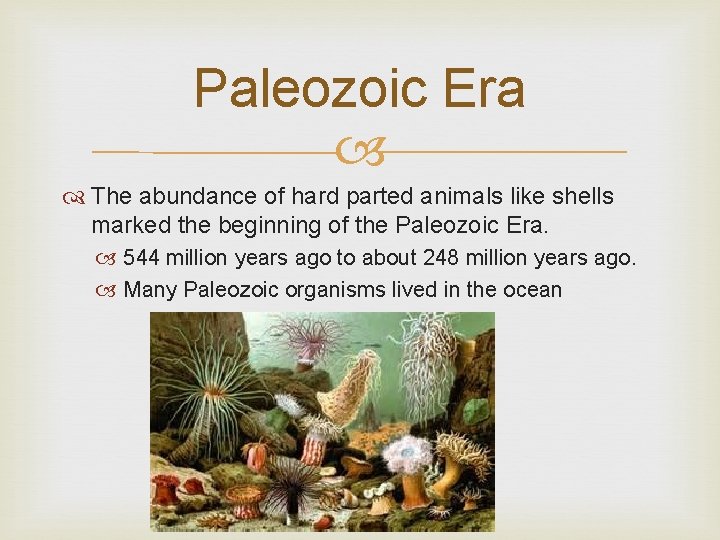 Paleozoic Era

The abundance of hard parted animals like shells marked the beginning of the Paleozoic Era.

544 million years ago to about 248 million years ago.

Many Paleozoic organisms lived in the ocean